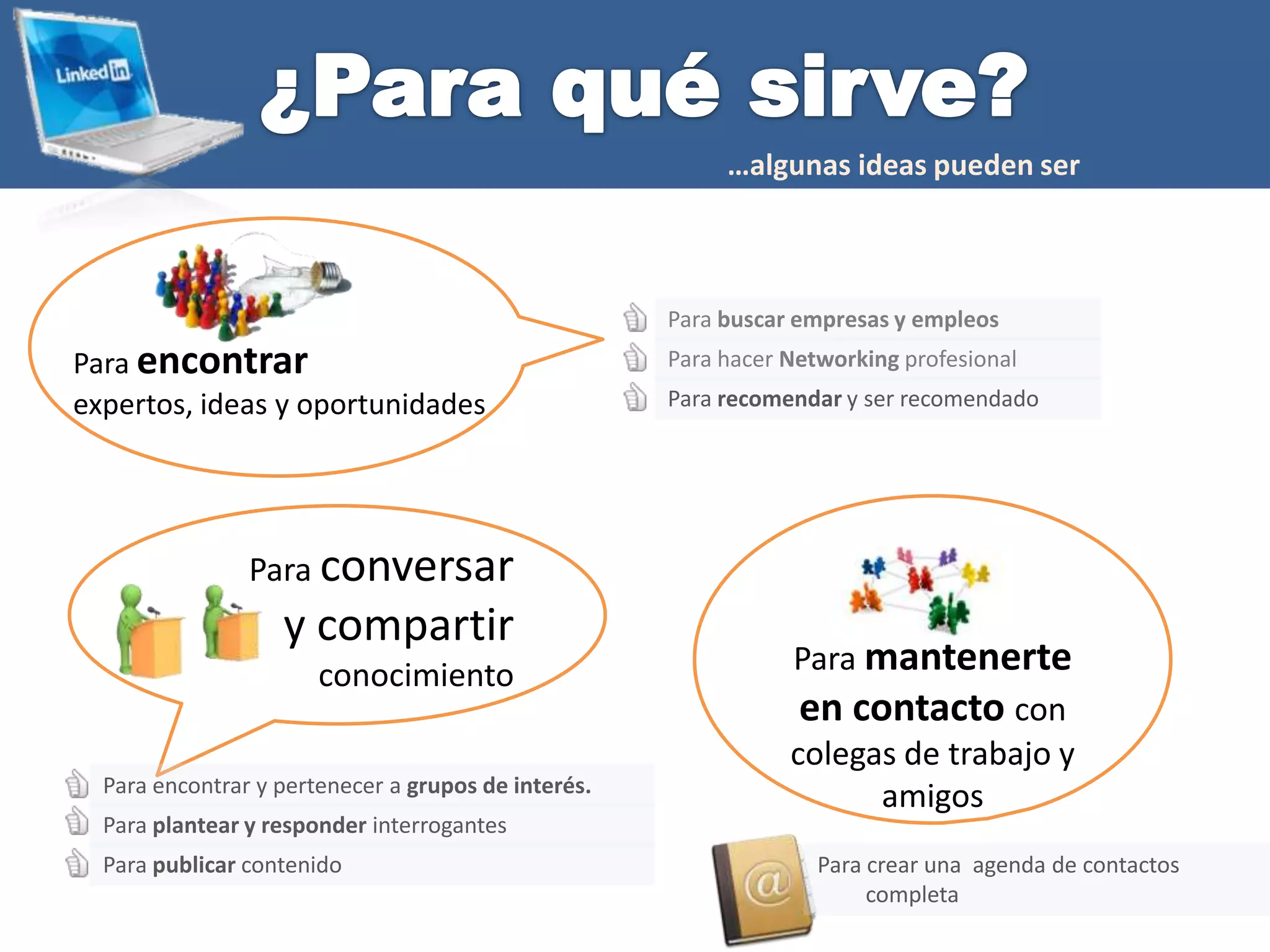 Linked in

¿Para qué sirve?

...algunas ideas pueden ser

Para encontrar expertos, ideas y oportunidades

Para buscar empresas y empleos
Para hacer Networking profesional
Para recomendar y ser recomendado

Para conversar y compartir conocimiento

Para encontrar y pertenecer a grupos de interés.
Para plantear y responder interrogantes
Para publicar contenido

Para mantenerte en contacto con colegas de trabajo y amigos

@

Para crear una agenda de contactos completa